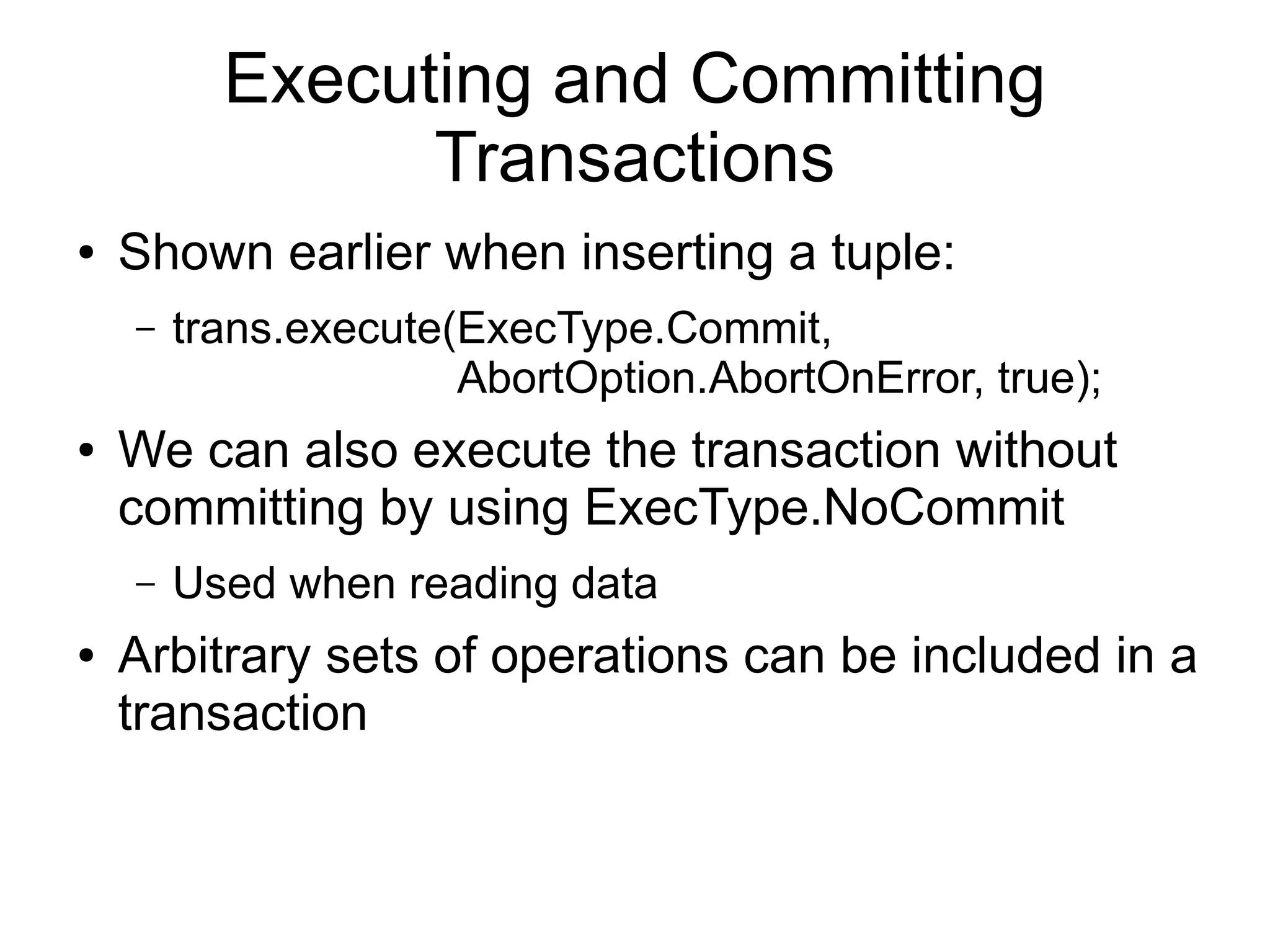 Executing and Committing Transactions

• Shown earlier when inserting a tuple:

– trans.execute(ExecType.Commit, AbortOption.AbortOnError, true);

• We can also execute the transaction without committing by using ExecType.NoCommit

– Used when reading data

• Arbitrary sets of operations can be included in a transaction